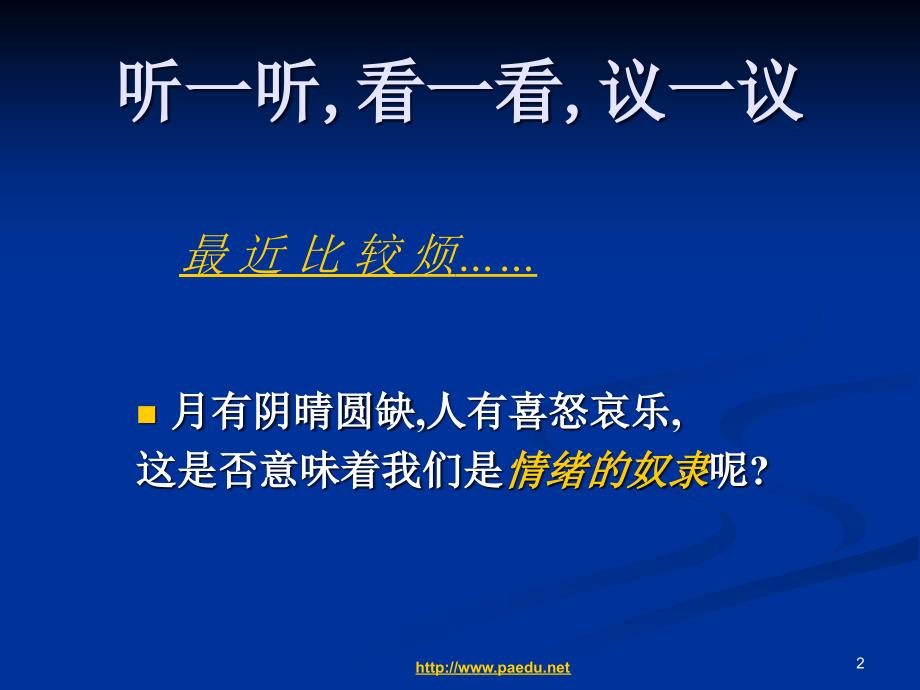 听一听, 看一看, 议一议

最 近 比 较 烦……

月有阴晴圆缺,人有喜怒哀乐,
这是否意味着我们是情绪的奴隶呢?

http://www.paedu.net

2